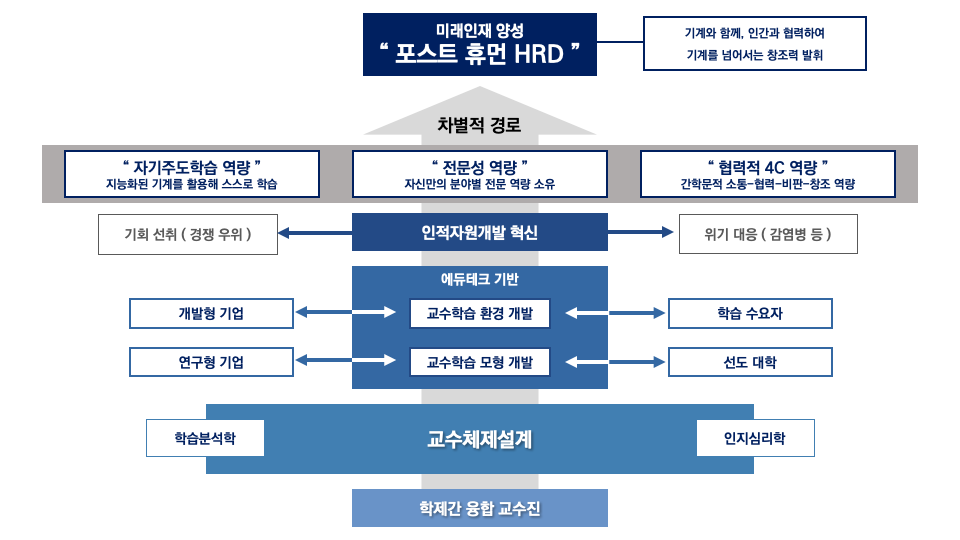 미래인재 양성
" 포스트 휴먼 HRD "

기계와 함께, 인간과 협력하여
기계를 넘어서는 창조력 발휘

차별적 경로

" 자기주도학습 역량 "
지능화된 기계를 활용해 스스로 학습

" 전문성 역량 "
자신만의 분야별 전문 역량 소유

" 협력적 4C 역량 "
간학문적 소통-협력-비판-창조 역량

기회 선취 ( 경쟁 우위 )

인적자원개발 혁신

위기 대응 ( 감염병 등 )

에듀테크 기반

개발형 기업

교수학습 환경 개발

학습 수요자

연구형 기업

교수학습 모형 개발

선도 대학

학습분석학

교수체제설계

인지심리학

학제간 융합 교수진